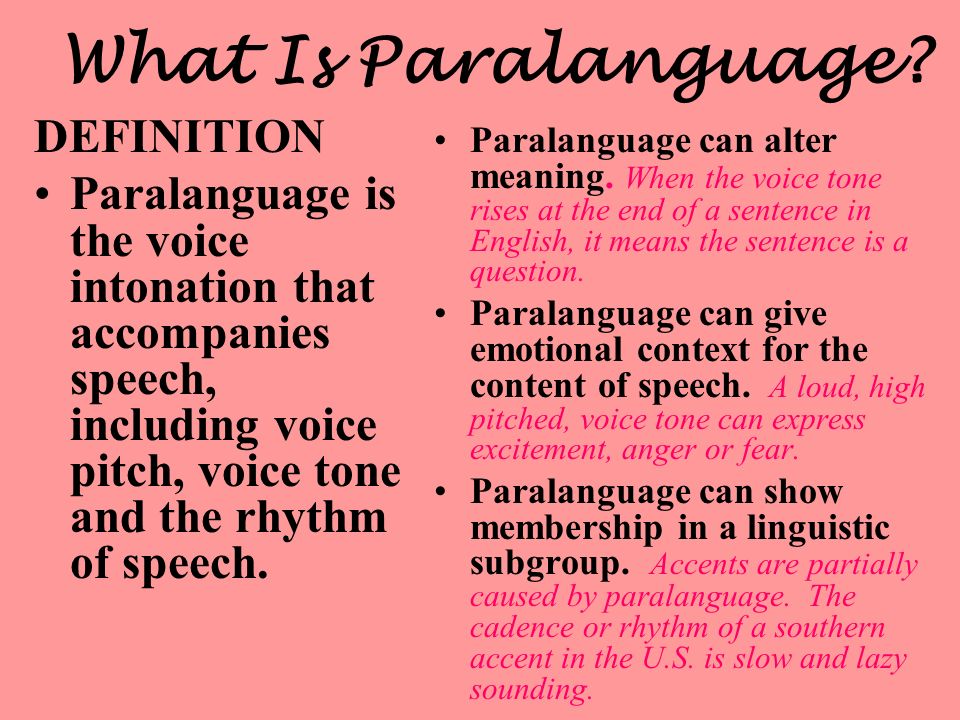 What Is Paralanguage?

DEFINITION

• Paralanguage is the voice intonation that accompanies speech, including voice pitch, voice tone and the rhythm of speech.

• Paralanguage can alter meaning. When the voice tone rises at the end of a sentence in English, it means the sentence is a question.

• Paralanguage can give emotional context for the content of speech. A loud, high pitched, voice tone can express excitement, anger or fear.

• Paralanguage can show membership in a linguistic subgroup. Accents are partially caused by paralanguage. The cadence or rhythm of a southern accent in the U.S. is slow and lazy sounding.